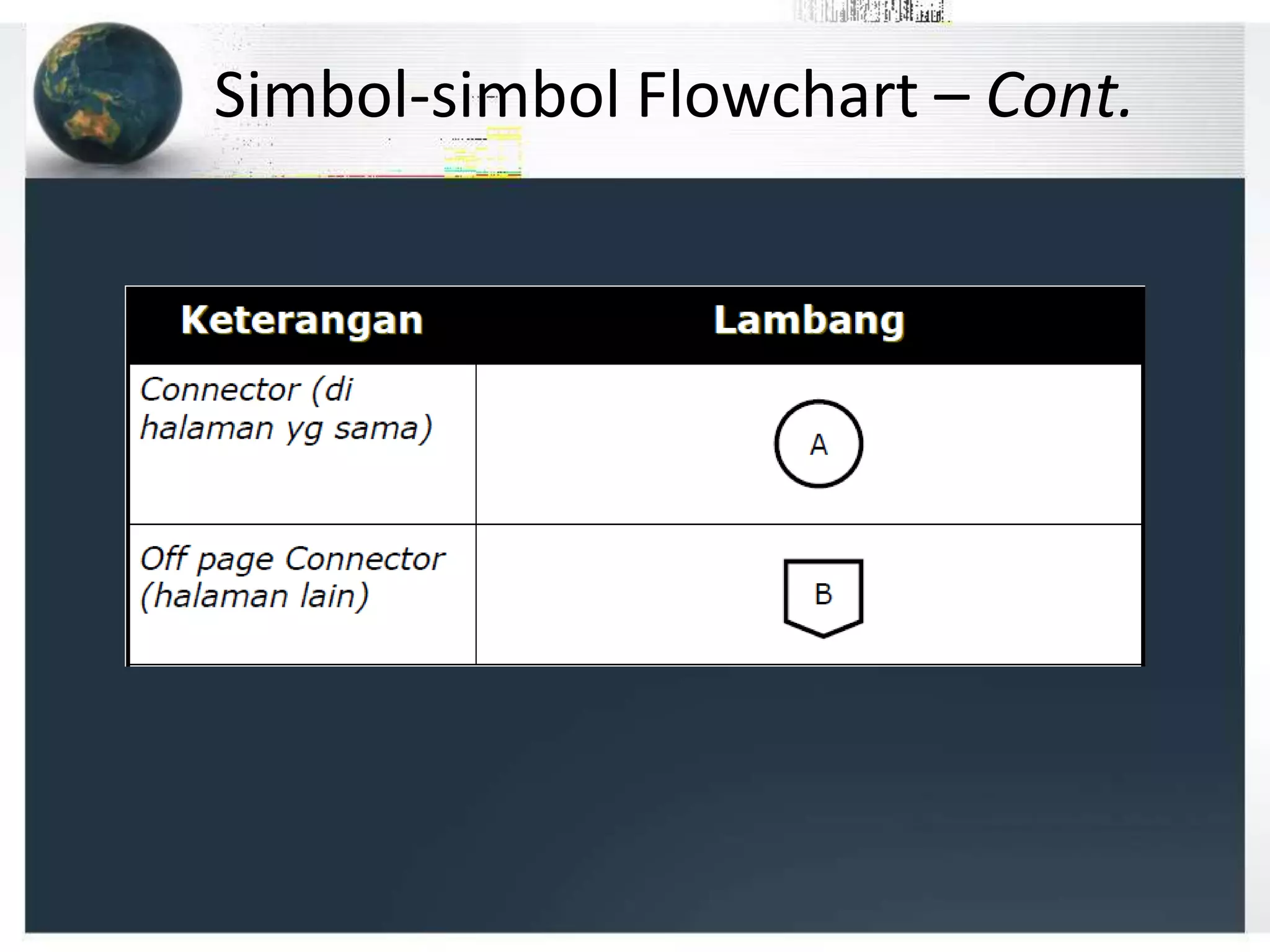 Simbol-simbol Flowchart – Cont.

| Keterangan | Lambang |
|---|---|
| Connector (di halaman yg sama) | A |
| Off page Connector (halaman lain) | B |